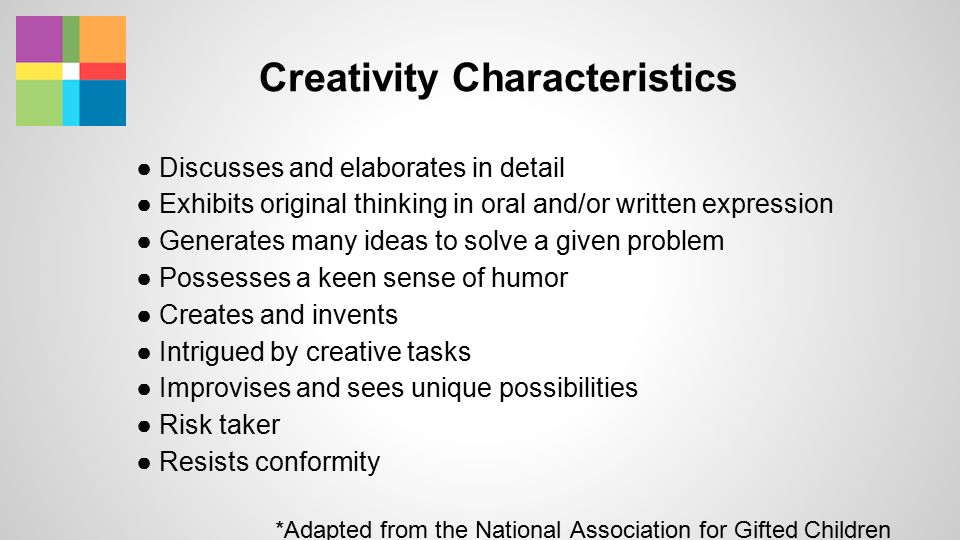 Creativity Characteristics

● Discusses and elaborates in detail
● Exhibits original thinking in oral and/or written expression
● Generates many ideas to solve a given problem
● Possesses a keen sense of humor
● Creates and invents
● Intrigued by creative tasks
● Improvises and sees unique possibilities
● Risk taker
● Resists conformity

*Adapted from the National Association for Gifted Children